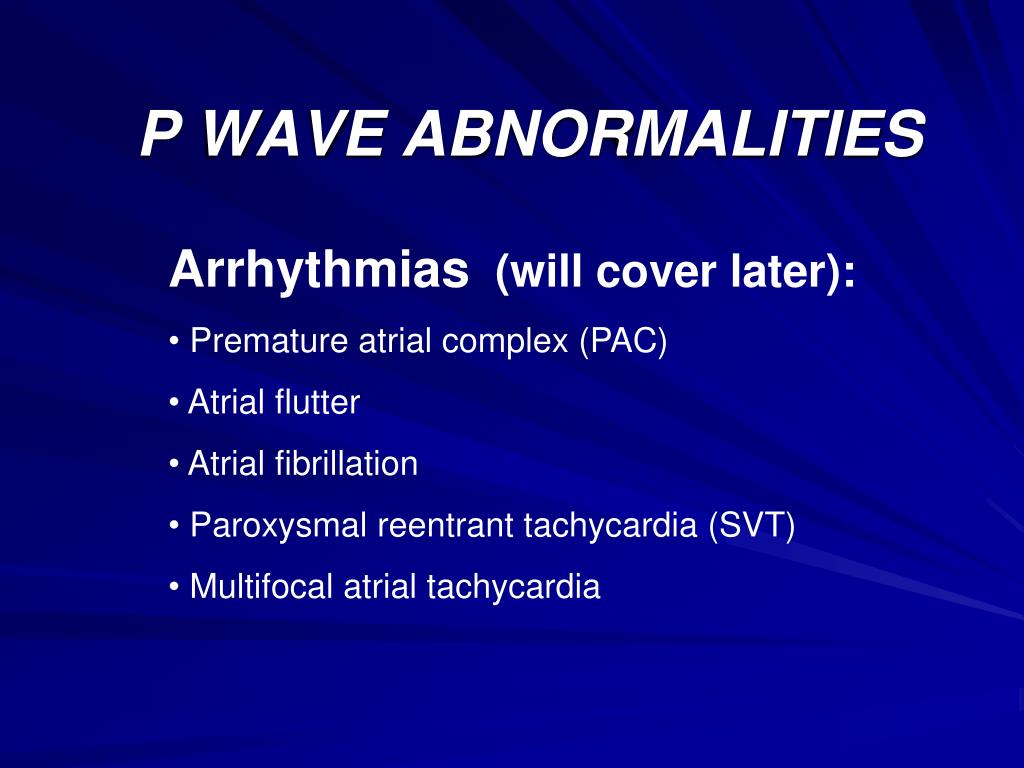 P WAVE ABNORMALITIES

Arrhythmias (will cover later):

• Premature atrial complex (PAC)

• Atrial flutter

• Atrial fibrillation

• Paroxysmal reentrant tachycardia (SVT)

• Multifocal atrial tachycardia